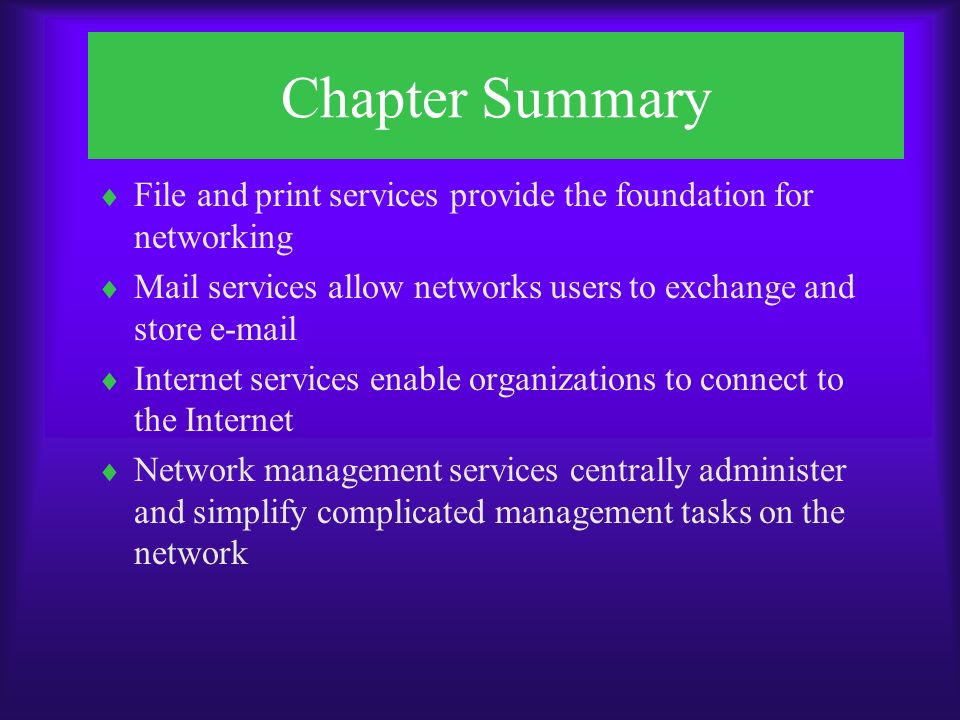 Chapter Summary

♦ File and print services provide the foundation for networking

♦ Mail services allow networks users to exchange and store e-mail

♦ Internet services enable organizations to connect to the Internet

♦ Network management services centrally administer and simplify complicated management tasks on the network